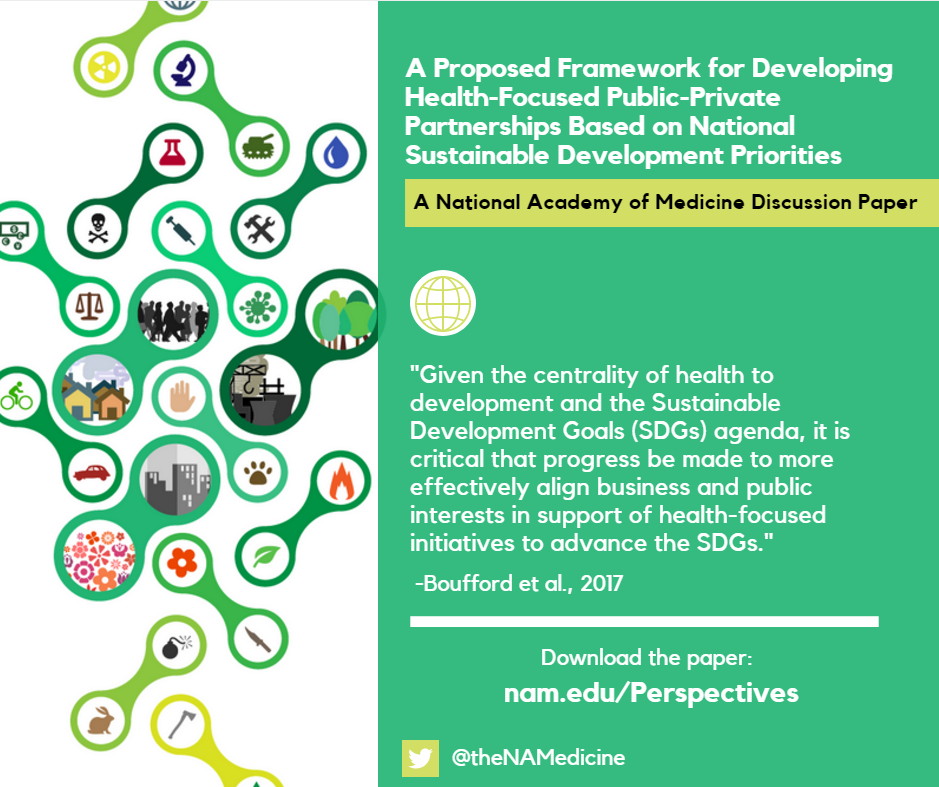 A Proposed Framework for Developing Health-Focused Public-Private Partnerships Based on National Sustainable Development Priorities

A National Academy of Medicine Discussion Paper

"Given the centrality of health to development and the Sustainable Development Goals (SDGs) agenda, it is critical that progress be made to more effectively align business and public interests in support of health-focused initiatives to advance the SDGs."

-Boufford et al., 2017

Download the paper:

nam.edu/Perspectives

@theNAMedicine